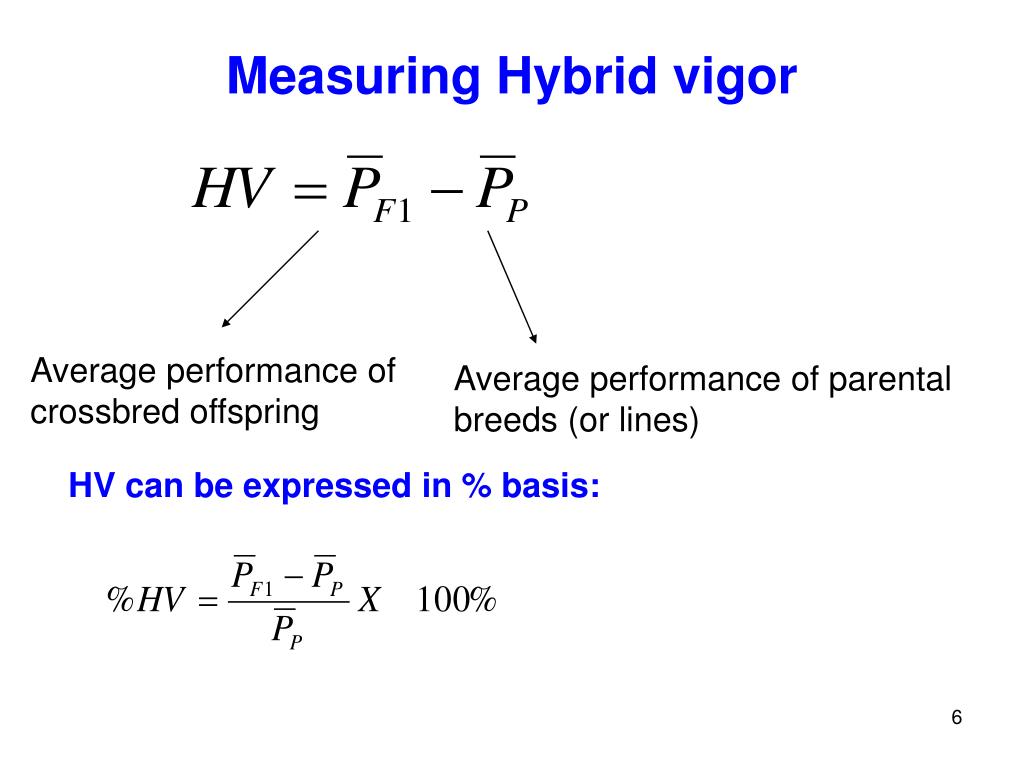 Measuring Hybrid vigor

$HV = \overline{P}_{F1} - \overline{P}_{P}$

Average performance of crossbred offspring

Average performance of parental breeds (or lines)

HV can be expressed in % basis:

$\%HV = \frac{\overline{P}_{F1} - \overline{P}_{P}}{\overline{P}_{P}} X \quad 100\%$

6